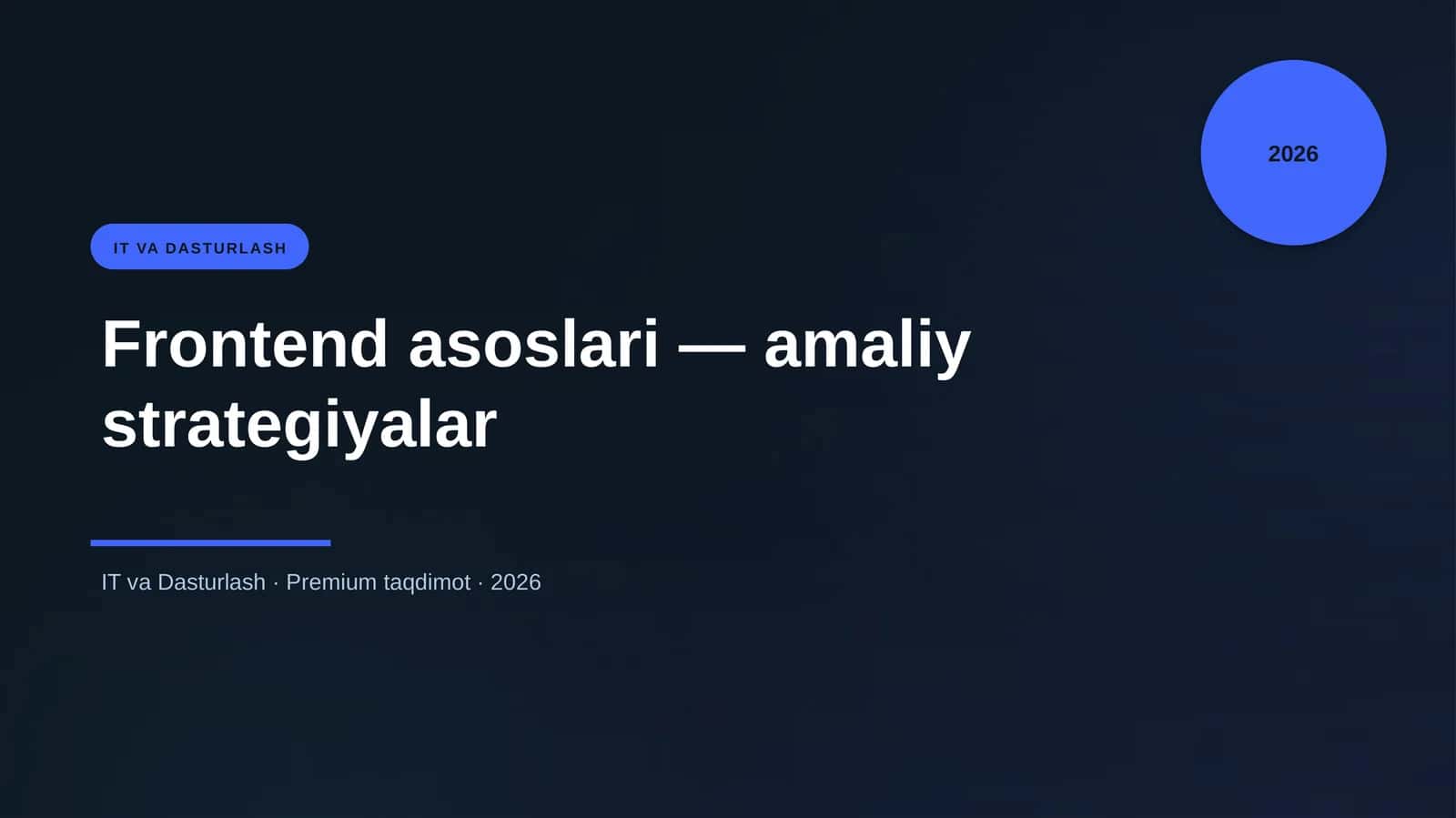 2026

IT VA DASTURLASH

Frontend asoslari — amaliy strategiyalar

IT va Dasturlash · Premium taqdimot · 2026